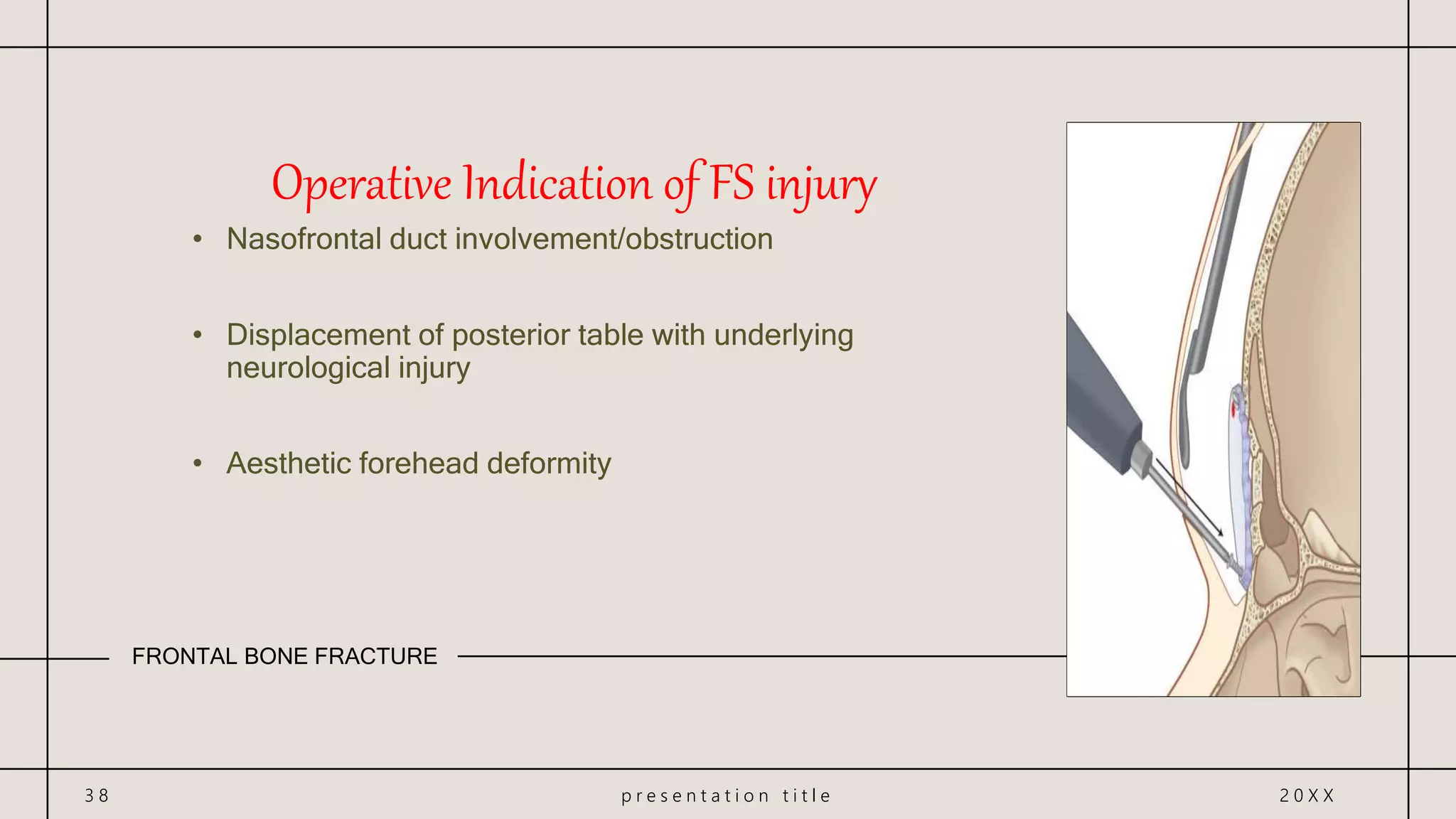 Operative Indication of FS injury

• Nasofrontal duct involvement/obstruction

• Displacement of posterior table with underlying neurological injury

• Aesthetic forehead deformity

FRONTAL BONE FRACTURE

38

presentation title

20XX